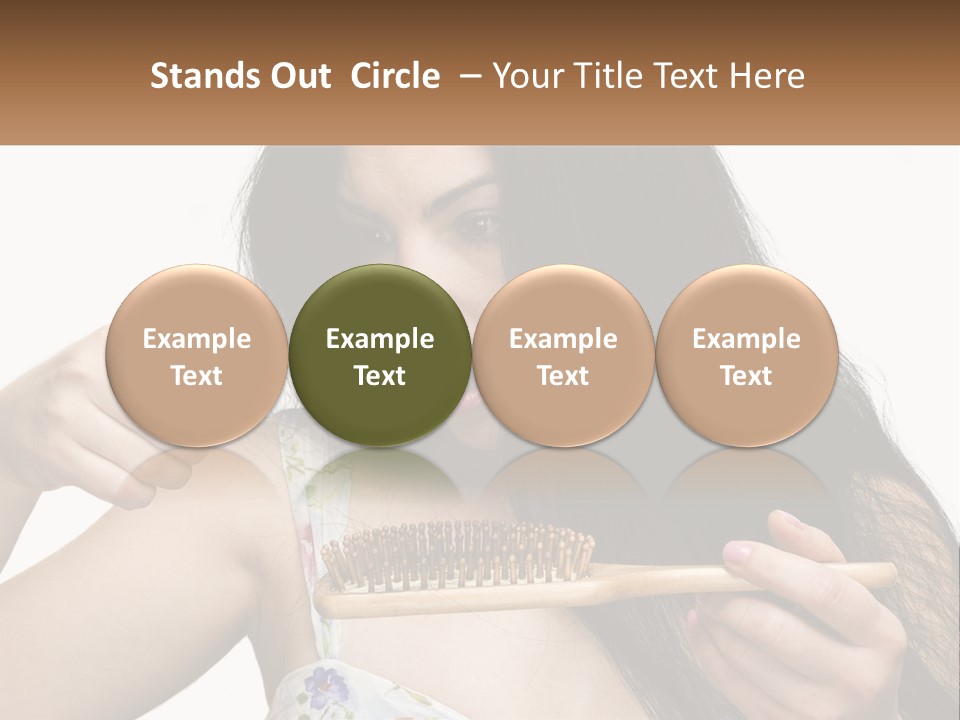 Stands Out Circle – Your Title Text Here

Example Text

Example Text

Example Text

Example Text